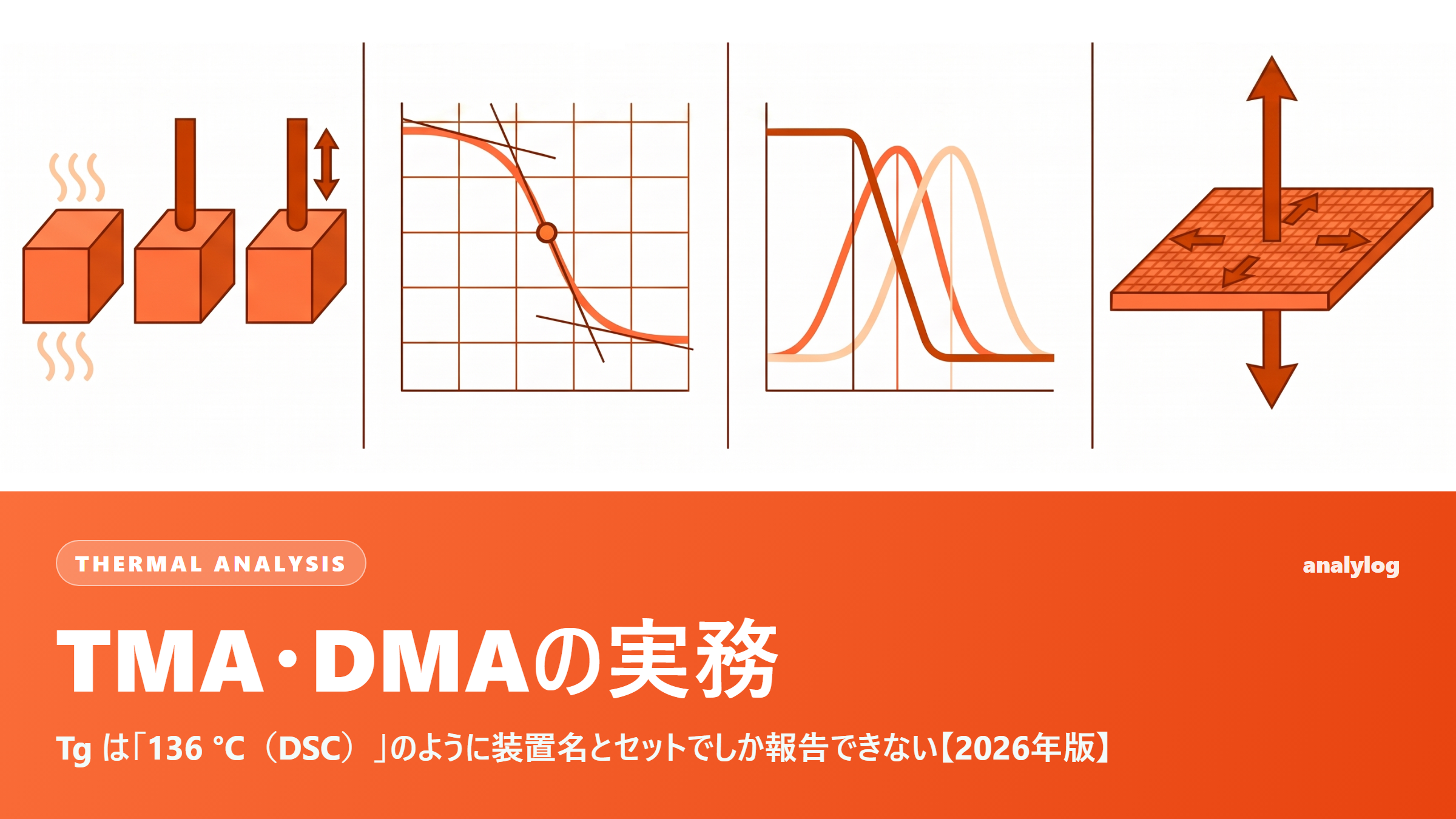 THERMAL ANALYSIS

analylog

TMA・DMAの実務

Tg は「136 °C（DSC）」のように装置名とセットでしか報告できない【2026年版】